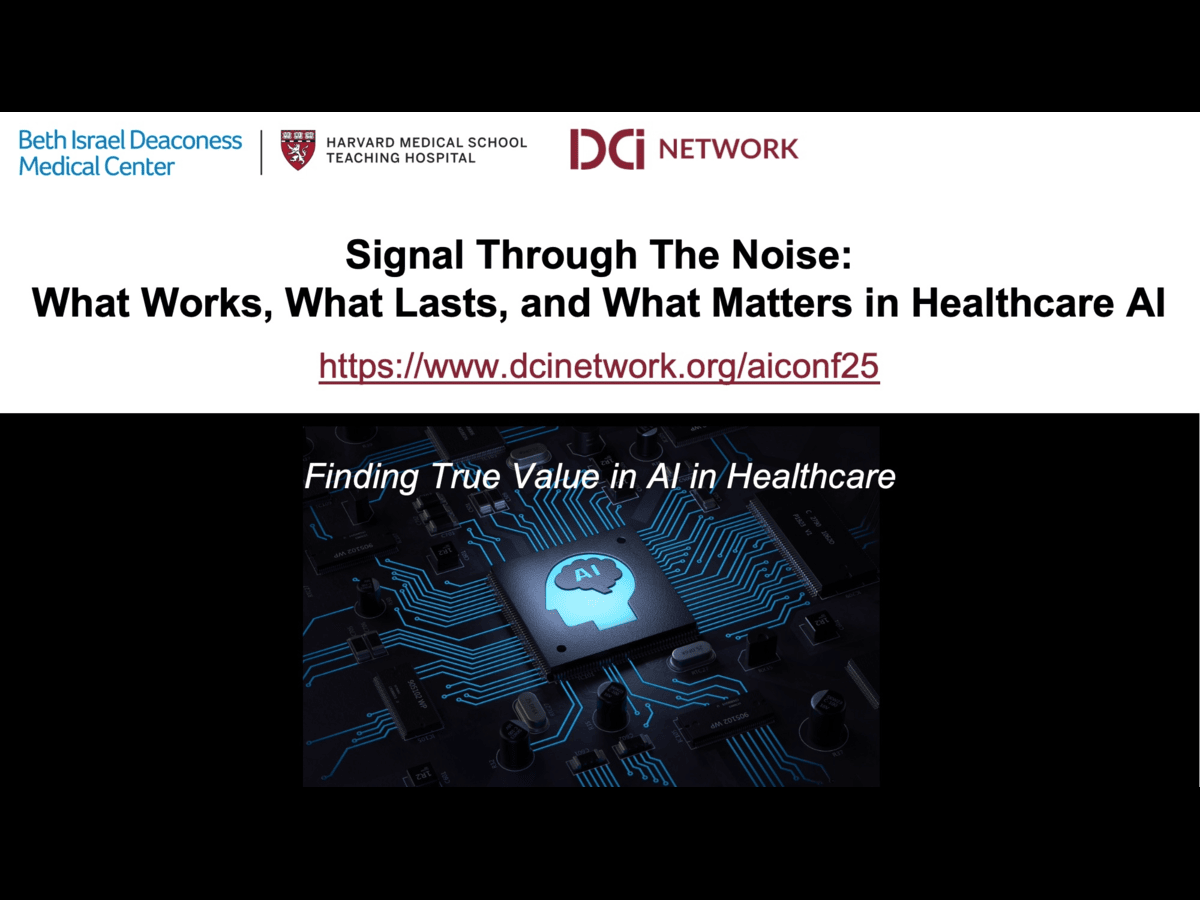 Beth Israel Deaconess Medical Center

HARVARD MEDICAL SCHOOL TEACHING HOSPITAL

DCi NETWORK

Signal Through The Noise:
What Works, What Lasts, and What Matters in Healthcare AI

https://www.dcinetwork.org/aiconf25

Finding True Value in AI in Healthcare

AI